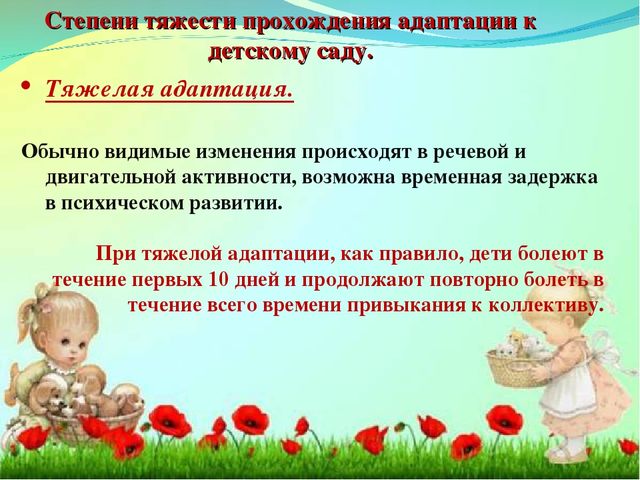 Степени тяжести прохождения адаптации к детскому саду.

• Тяжелая адаптация.

Обычно видимые изменения происходят в речевой и двигательной активности, возможна временная задержка в психическом развитии.

При тяжелой адаптации, как правило, дети болеют в течение первых 10 дней и продолжают повторно болеть в течение всего времени привыкания к коллективу.